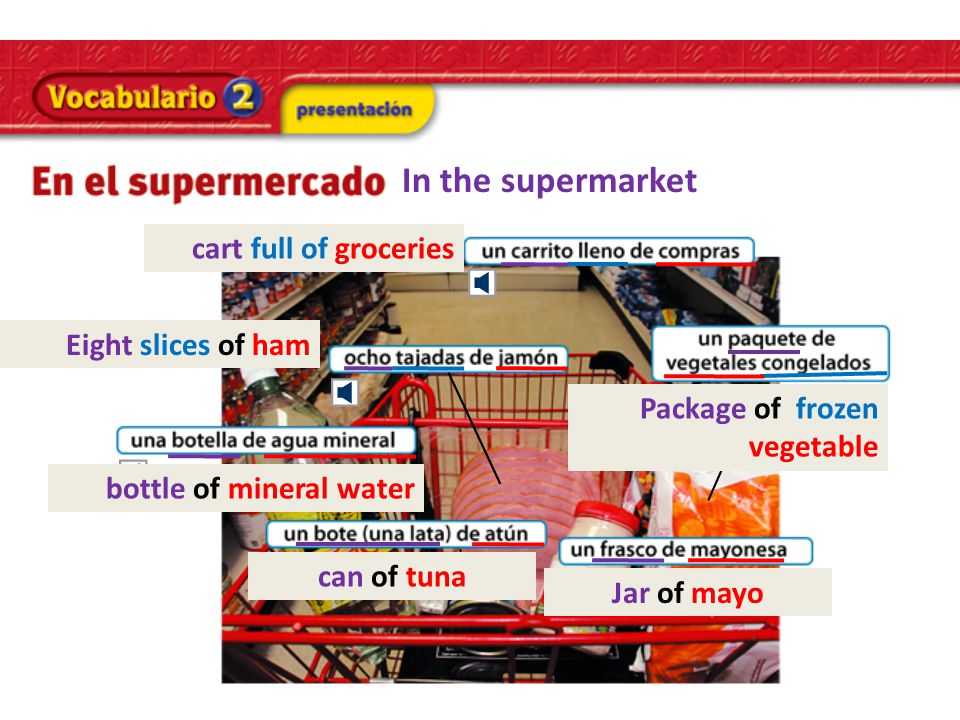 Vocabulario 2 presentación

En el supermercado In the supermarket

cart full of groceries

un carrito lleno de compras

Eight slices of ham

ocho tajadas de jamón

un paquete de vegetales congelados

Package of frozen vegetable

una botella de agua mineral

bottle of mineral water

un bote (una lata) de atún

can of tuna

un frasco de mayonesa

Jar of mayo